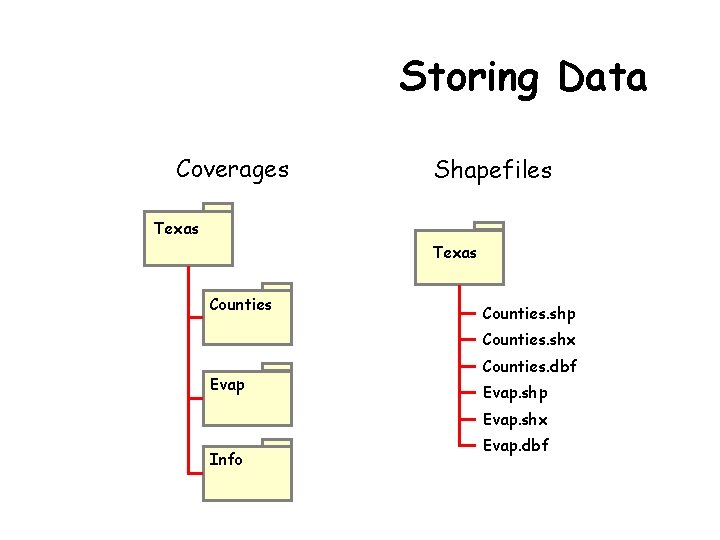 Storing Data

Coverages

Texas

Counties

Evap

Info

Shapefiles

Texas

Counties.shp
Counties.shx
Counties.dbf
Evap.shp
Evap.shx
Evap.dbf